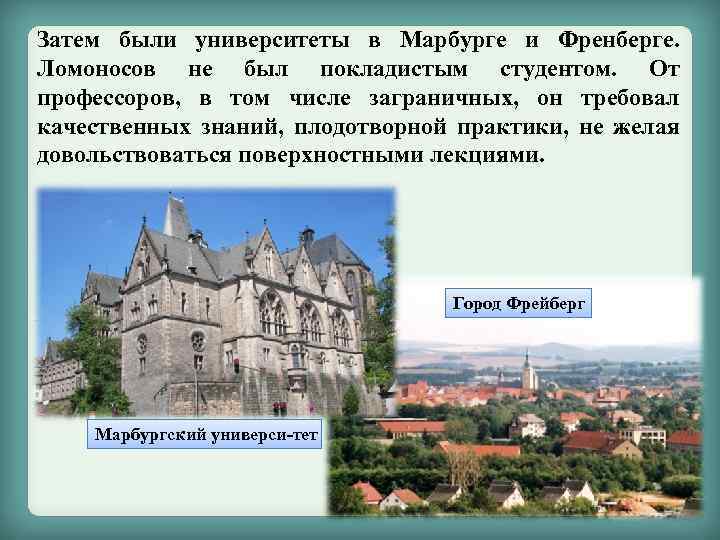 Затем были университеты в Марбурге и Френберге. Ломоносов не был покладистым студентом. От профессоров, в том числе заграничных, он требовал качественных знаний, плодотворной практики, не желая довольствоваться поверхностными лекциями.

Город Фрейберг

Марбургский универси-тет